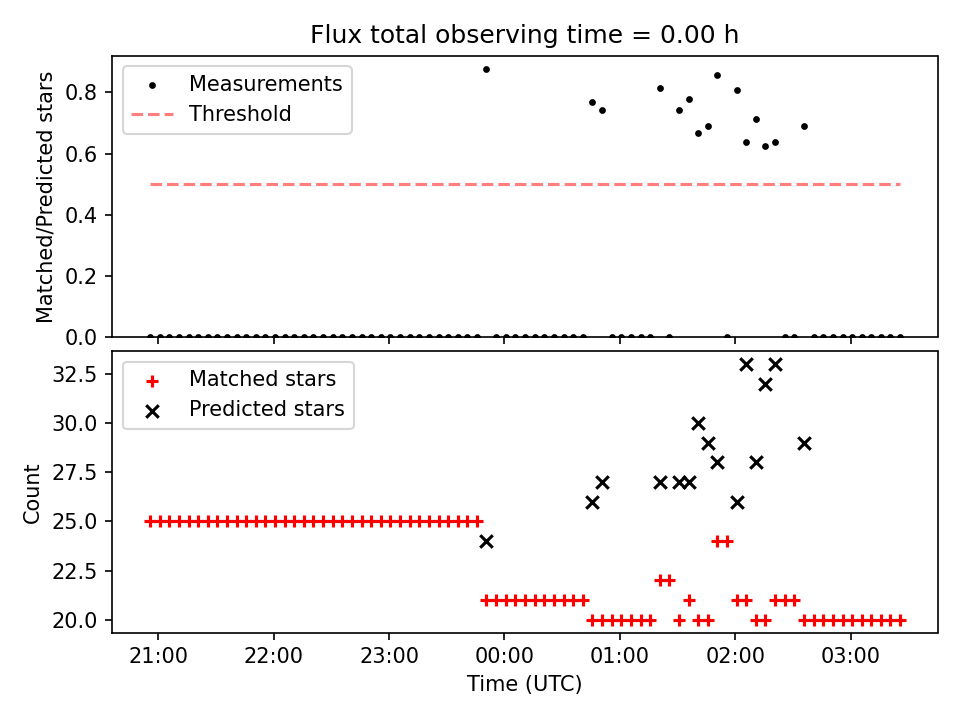 Flux total observing time = 0.00 h

Measurements
Threshold

Matched/Predicted stars

0.8
0.6
0.4
0.2
0.0

Matched stars
Predicted stars

Count

32.5
30.0
27.5
25.0
22.5
20.0

21:00
22:00
23:00
00:00
01:00
02:00
03:00

Time (UTC)